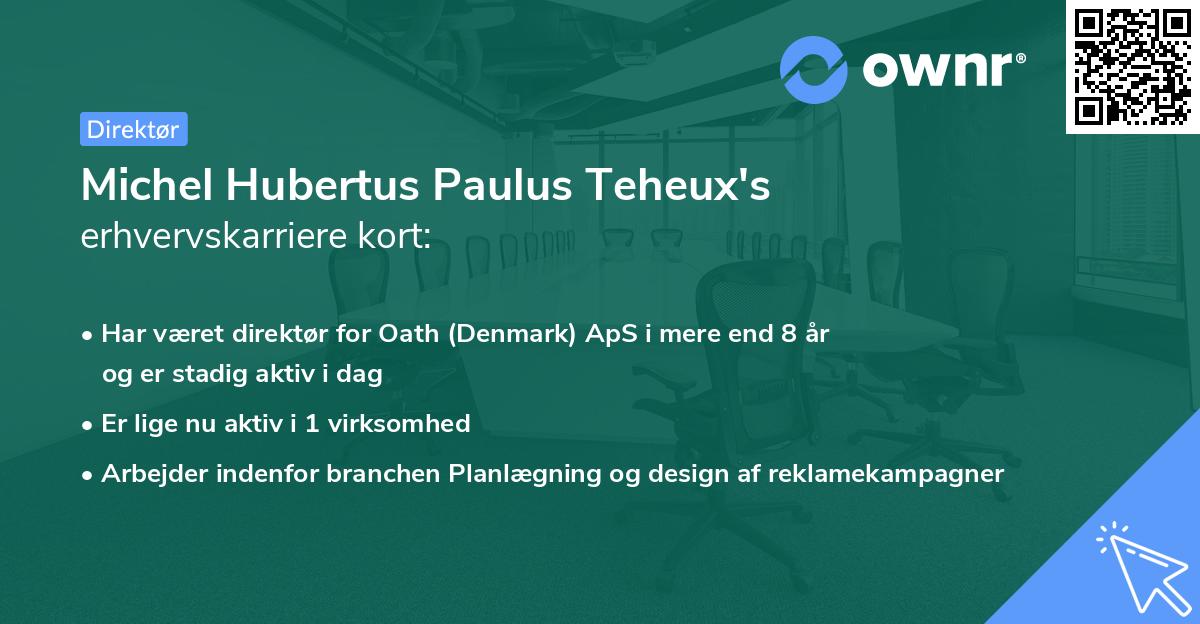 ownr®

Direktør

Michel Hubertus Paulus Teheux's erhvervskarriere kort:

• Har været direktør for Oath (Denmark) ApS i mere end 8 år og er stadig aktiv i dag

• Er lige nu aktiv i 1 virksomhed

• Arbejder indenfor branchen Planlægning og design af reklamekampagner